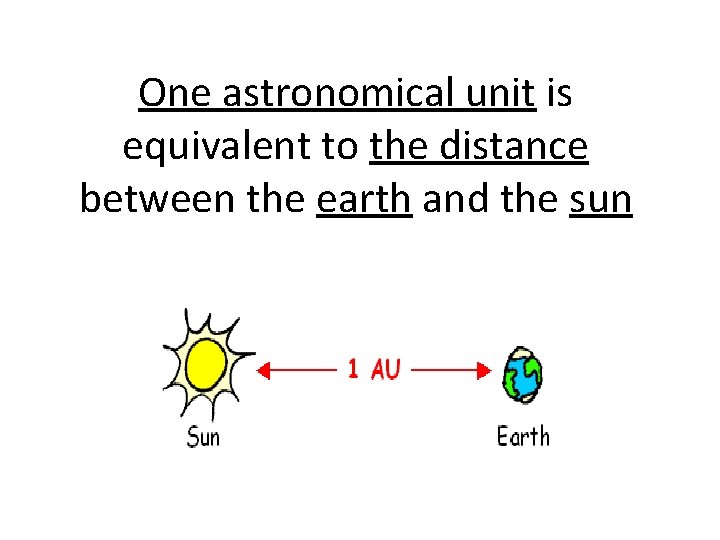 One astronomical unit is equivalent to the distance between the earth and the sun

1 AU

Sun

Earth